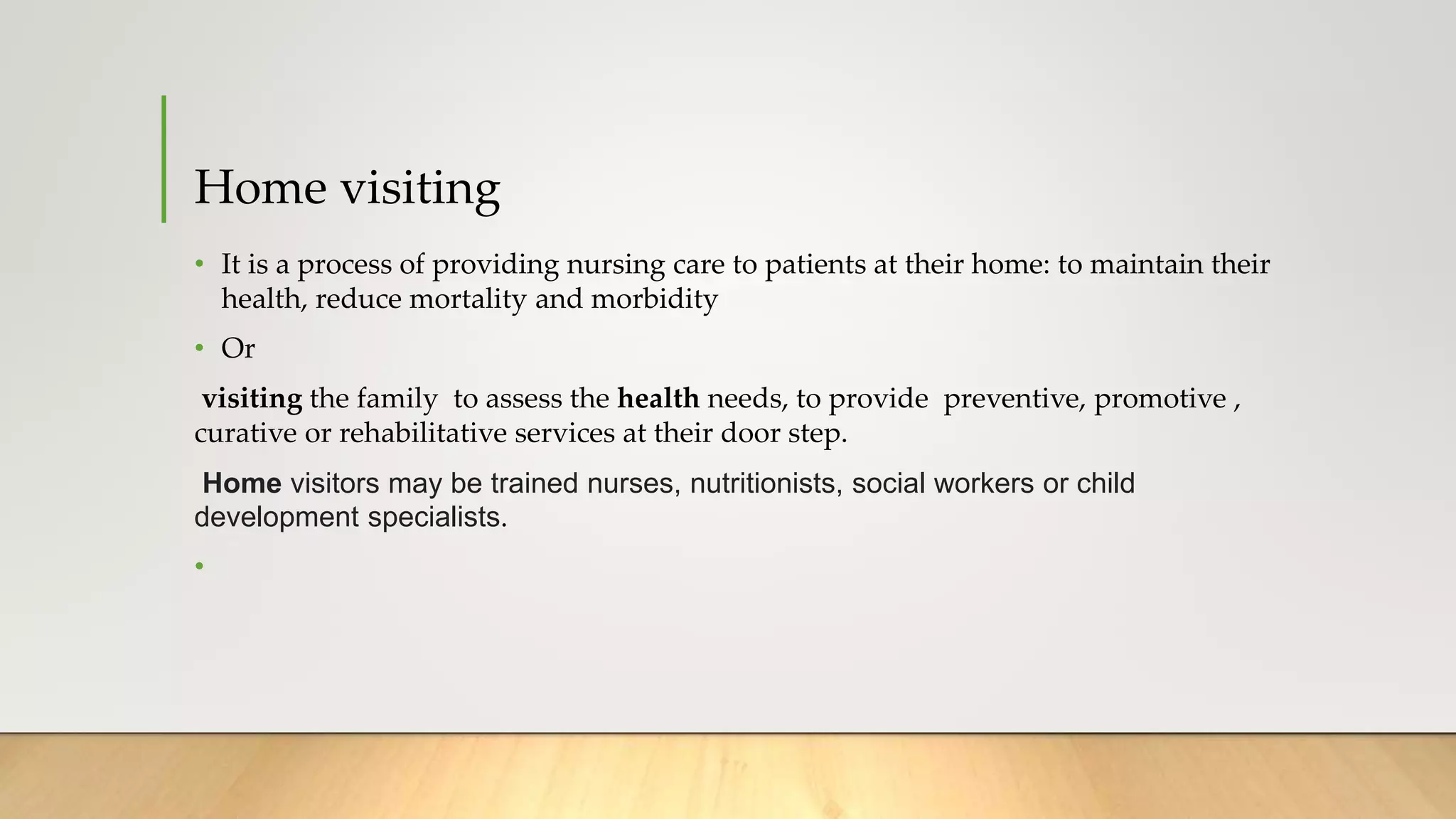 Home visiting

• It is a process of providing nursing care to patients at their home: to maintain their health, reduce mortality and morbidity

• Or

visiting the family to assess the health needs, to provide preventive, promotive , curative or rehabilitative services at their door step.

Home visitors may be trained nurses, nutritionists, social workers or child development specialists.

•